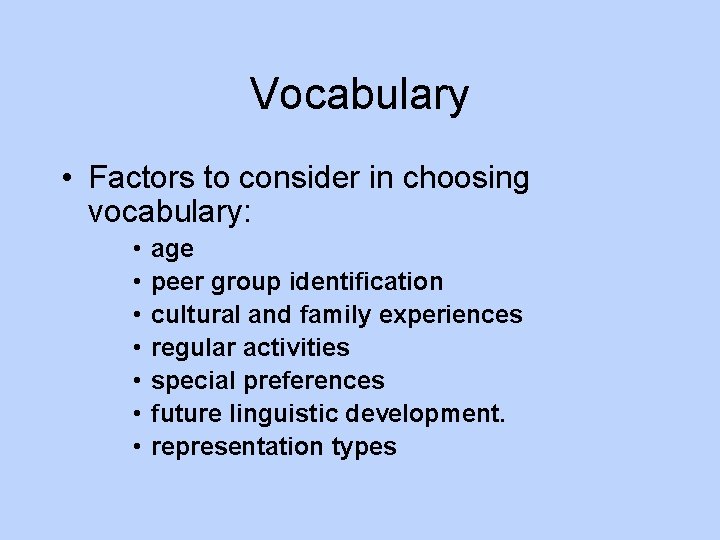 Vocabulary

• Factors to consider in choosing vocabulary:

• age
• peer group identification
• cultural and family experiences
• regular activities
• special preferences
• future linguistic development.
• representation types